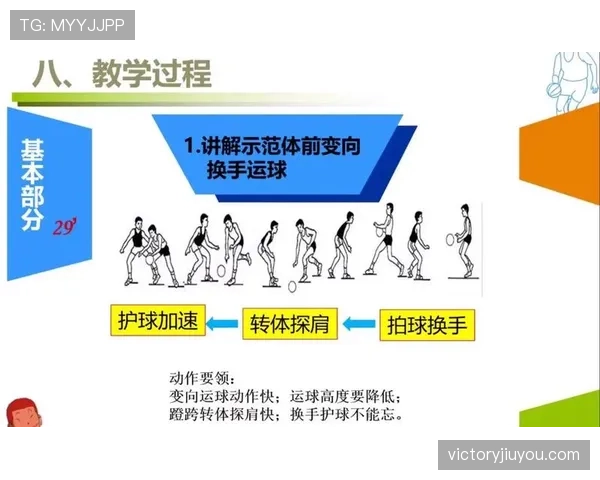 TG: MYYJJPP

八、教学过程

基本部分 29'

1.讲解示范体前变向换手运球

护球加速 转体探肩 拍球换手

动作要领：
变向运球动作快；运球高度要降低；
蹬跨转体探肩快；换手护球不能忘。

victoryjiuyou.com